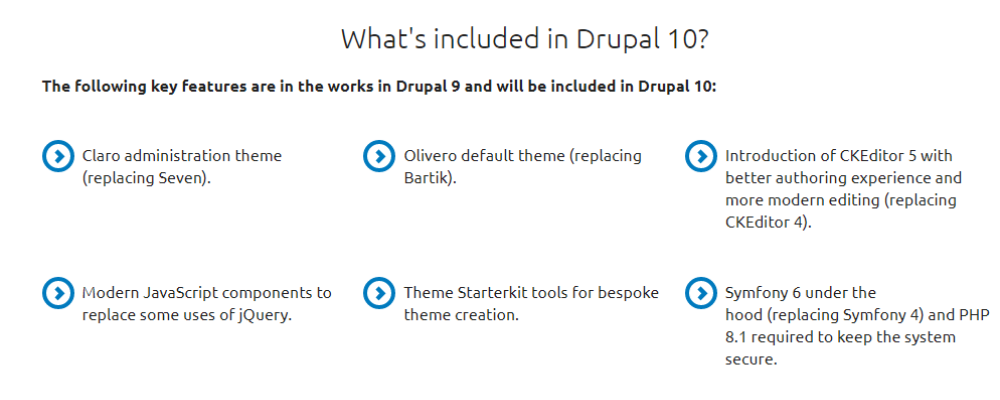 What's included in Drupal 10?

The following key features are in the works in Drupal 9 and will be included in Drupal 10:

Claro administration theme (replacing Seven).

Olivero default theme (replacing Bartik).

Introduction of CKEditor 5 with better authoring experience and more modern editing (replacing CKEditor 4).

Modern JavaScript components to replace some uses of jQuery.

Theme Starterkit tools for bespoke theme creation.

Symfony 6 under the hood (replacing Symfony 4) and PHP 8.1 required to keep the system secure.